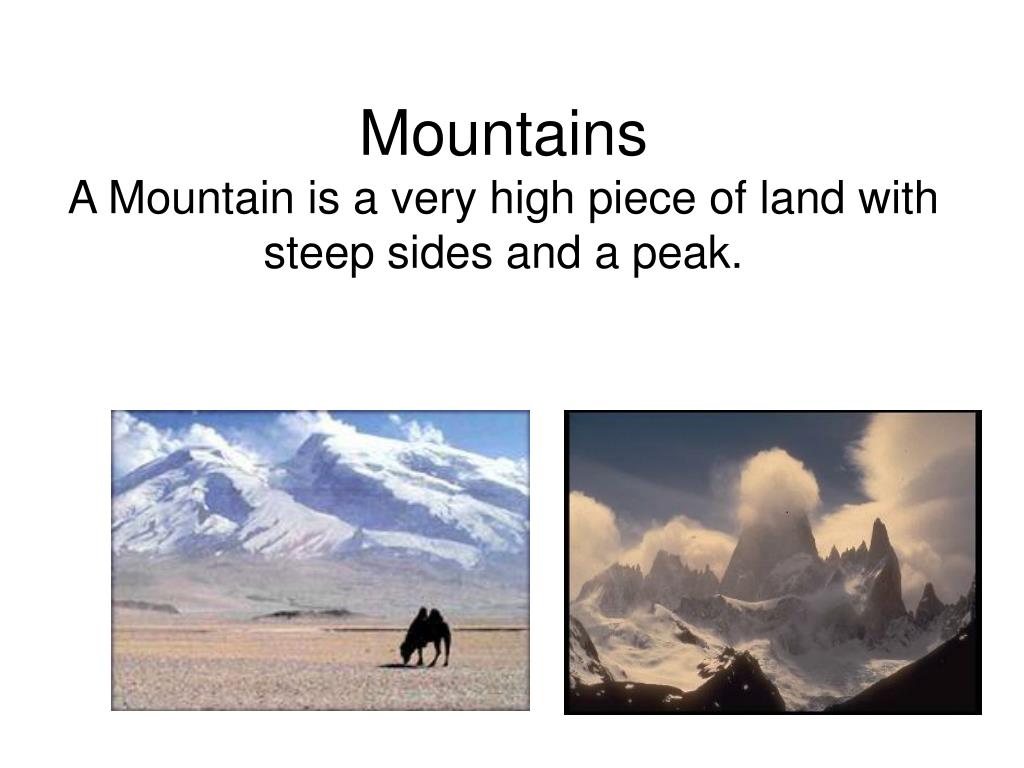 Mountains
A Mountain is a very high piece of land with steep sides and a peak.